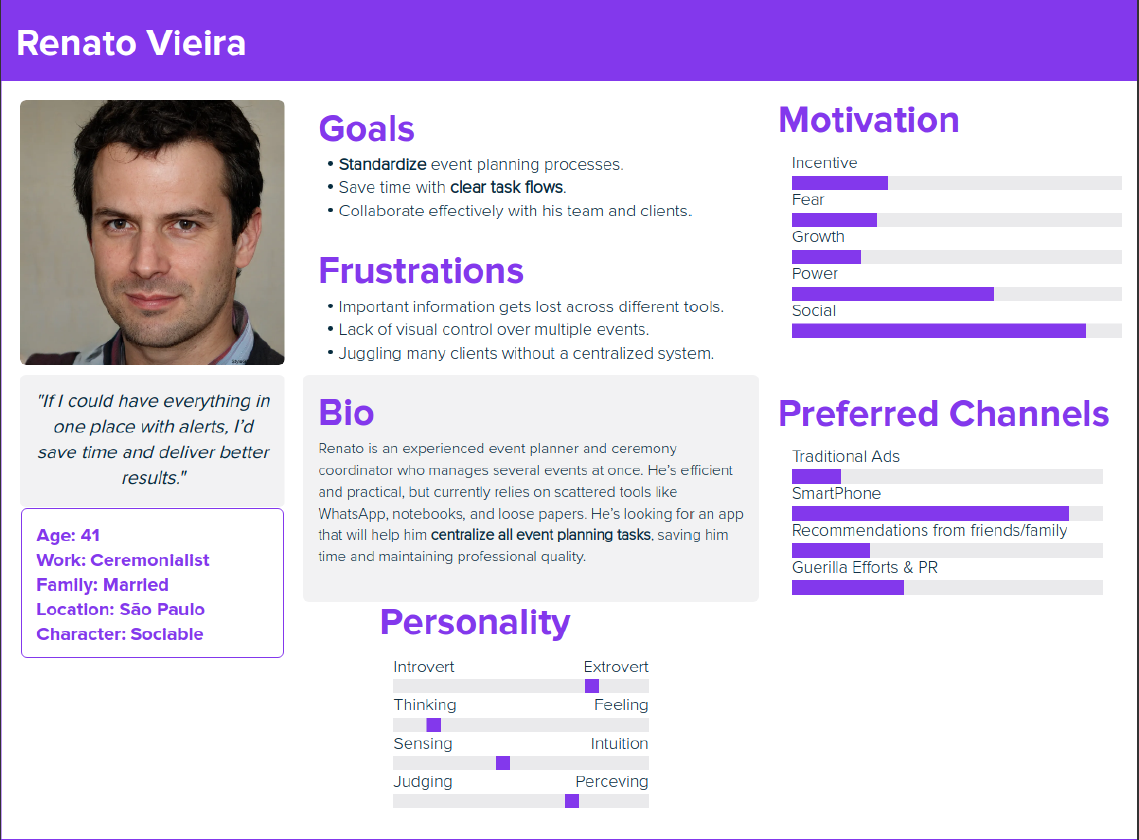 Renato Vieira

"If I could have everything in one place with alerts, I'd save time and deliver better results."

Age: 41
Work: Ceremonialist
Family: Married
Location: São Paulo
Character: Sociable

Goals
• Standardize event planning processes.
• Save time with clear task flows.
• Collaborate effectively with his team and clients.

Frustrations
• Important information gets lost across different tools.
• Lack of visual control over multiple events.
• Juggling many clients without a centralized system.

Bio
Renato is an experienced event planner and ceremony coordinator who manages several events at once. He's efficient and practical, but currently relies on scattered tools like WhatsApp, notebooks, and loose papers. He's looking for an app that will help him centralize all event planning tasks, saving him time and maintaining professional quality.

Personality
Introvert Extrovert
Thinking Feeling
Sensing Intuition
Judging Perceving

Motivation
Incentive
Fear
Growth
Power
Social

Preferred Channels
Traditional Ads
SmartPhone
Recommendations from friends/family
Guerilla Efforts & PR